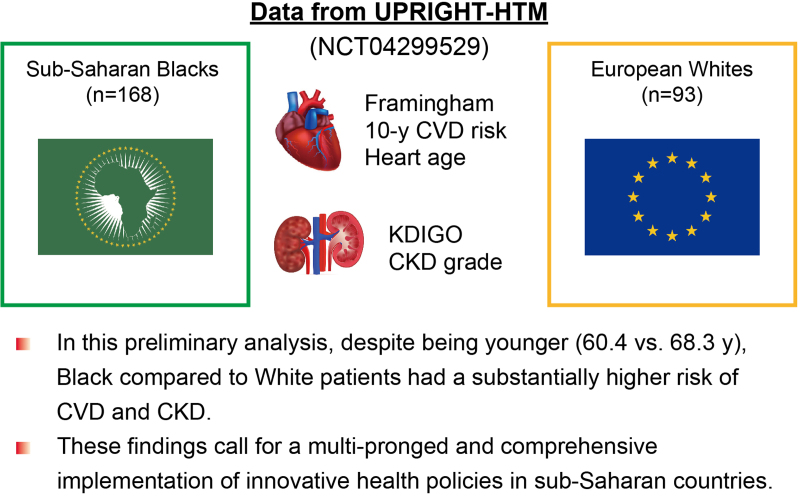 Data from UPRIGHT-HTM

(NCT04299529)

Sub-Saharan Blacks
(n=168)

Framingham
10-y CVD risk
Heart age

KDIGO
CKD grade

European Whites
(n=93)

In this preliminary analysis, despite being younger (60.4 vs. 68.3 y), Black compared to White patients had a substantially higher risk of CVD and CKD.

These findings call for a multi-pronged and comprehensive implementation of innovative health policies in sub-Saharan countries.